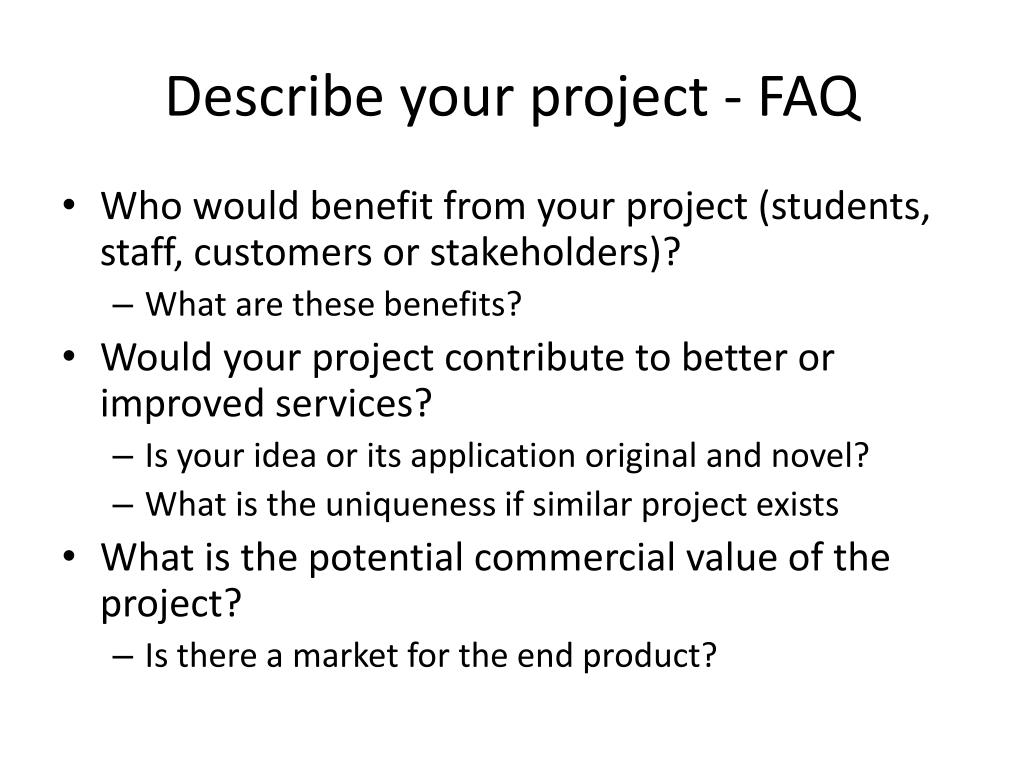 Describe your project - FAQ

• Who would benefit from your project (students, staff, customers or stakeholders)?
– What are these benefits?
• Would your project contribute to better or improved services?
– Is your idea or its application original and novel?
– What is the uniqueness if similar project exists
• What is the potential commercial value of the project?
– Is there a market for the end product?